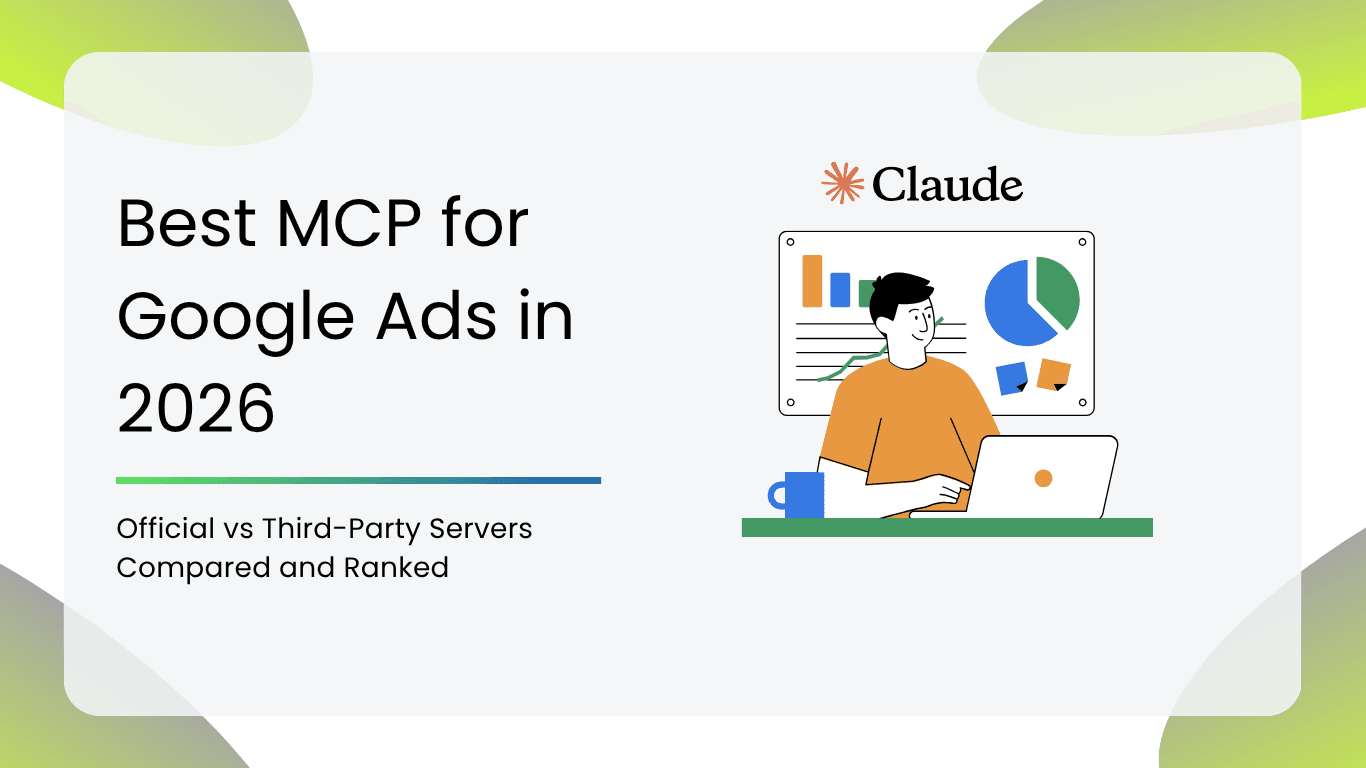 Best MCP for Google Ads in 2026

Official vs Third-Party Servers Compared and Ranked

Claude